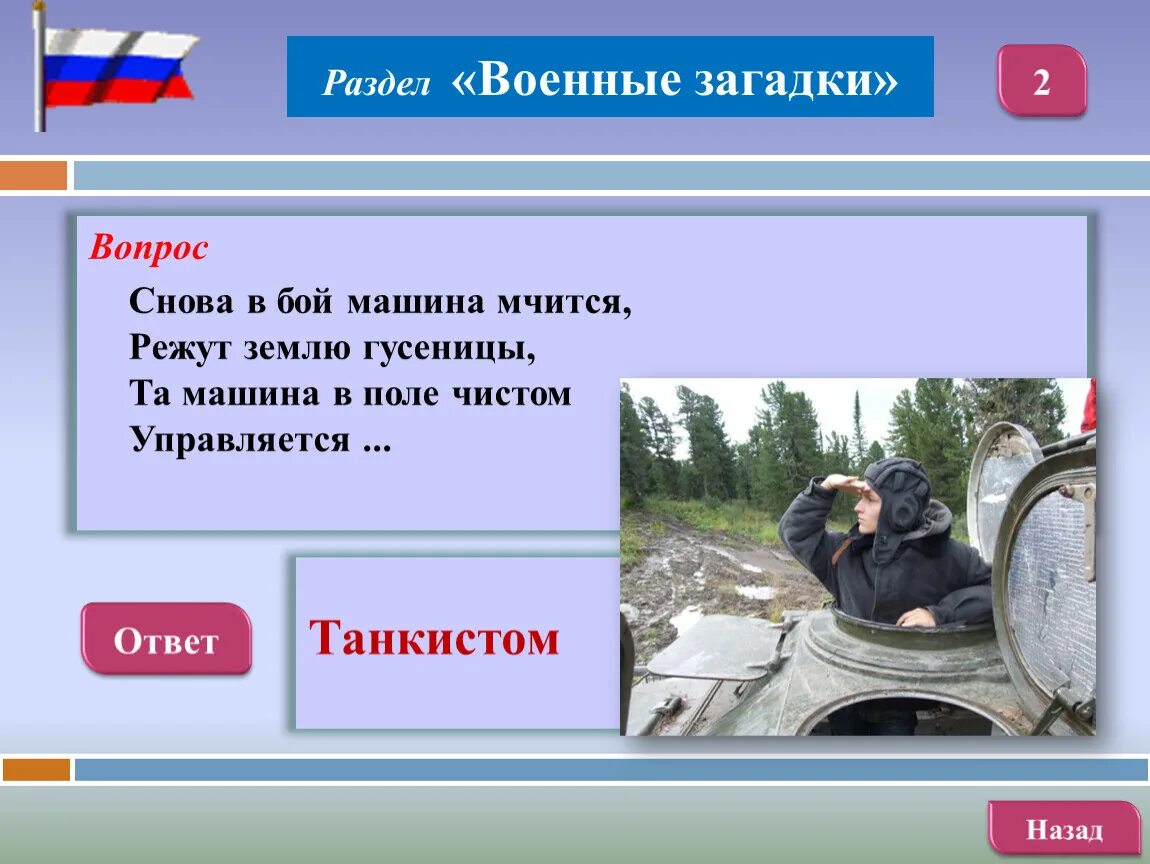 Раздел «Военные загадки»

2

Вопрос

Снова в бой машина мчится,
Режут землю гусеницы,
Та машина в поле чистом
Управляется ...

Ответ

Танкистом

Назад